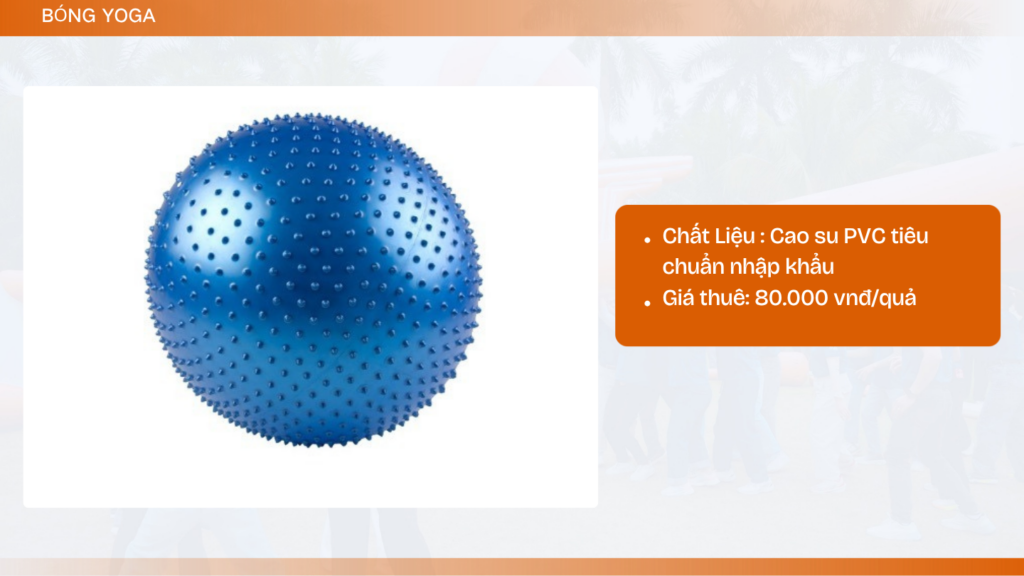 BÓNG YOGA

• Chất Liệu : Cao su PVC tiêu chuẩn nhập khẩu
• Giá thuê: 80.000 vnđ/quả